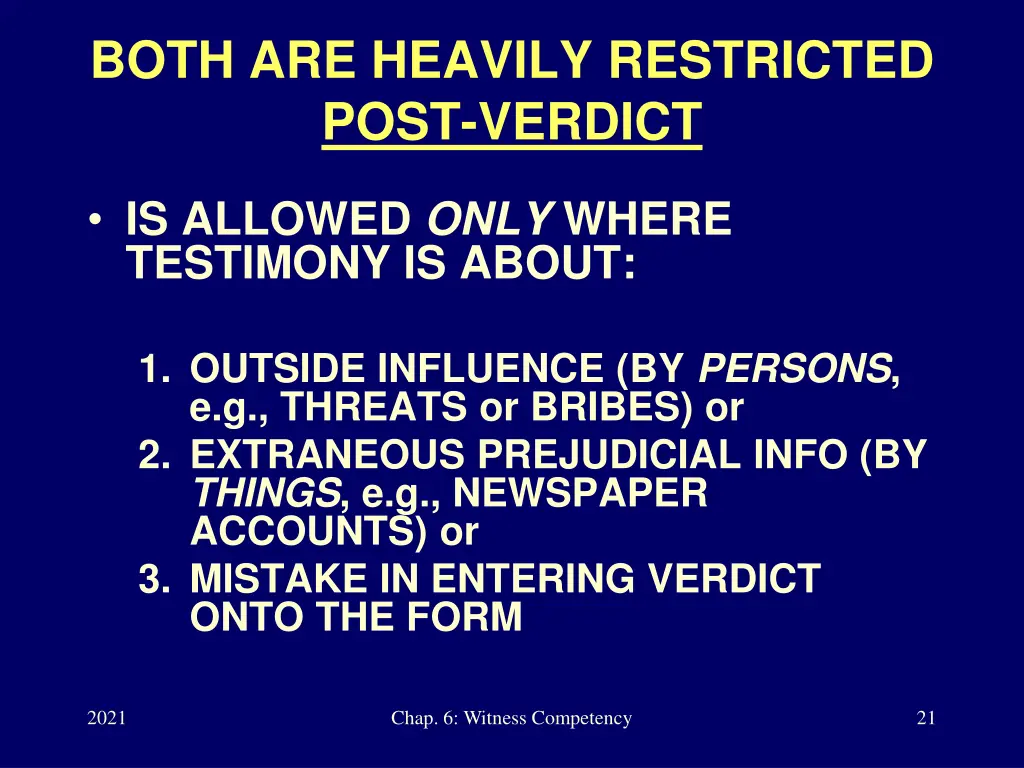 BOTH ARE HEAVILY RESTRICTED POST-VERDICT

• IS ALLOWED ONLY WHERE TESTIMONY IS ABOUT:

1. OUTSIDE INFLUENCE (BY PERSONS, e.g., THREATS or BRIBES) or
2. EXTRANEOUS PREJUDICIAL INFO (BY THINGS, e.g., NEWSPAPER ACCOUNTS) or
3. MISTAKE IN ENTERING VERDICT ONTO THE FORM

2021

Chap. 6: Witness Competency

21